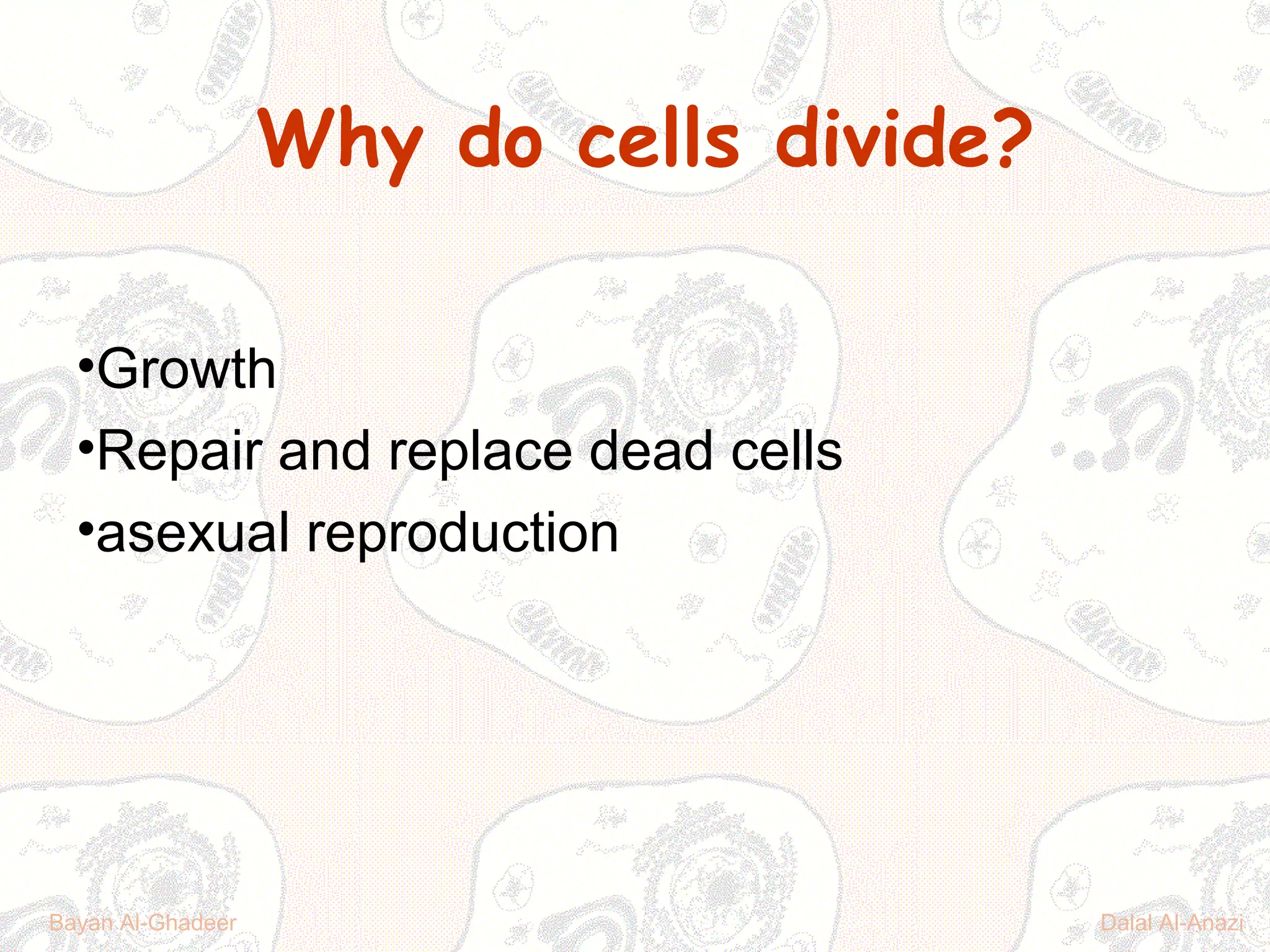 Why do cells divide?

•Growth
•Repair and replace dead cells
•asexual reproduction

Bayan Al-Ghadeer

Dalal Al-Anazi